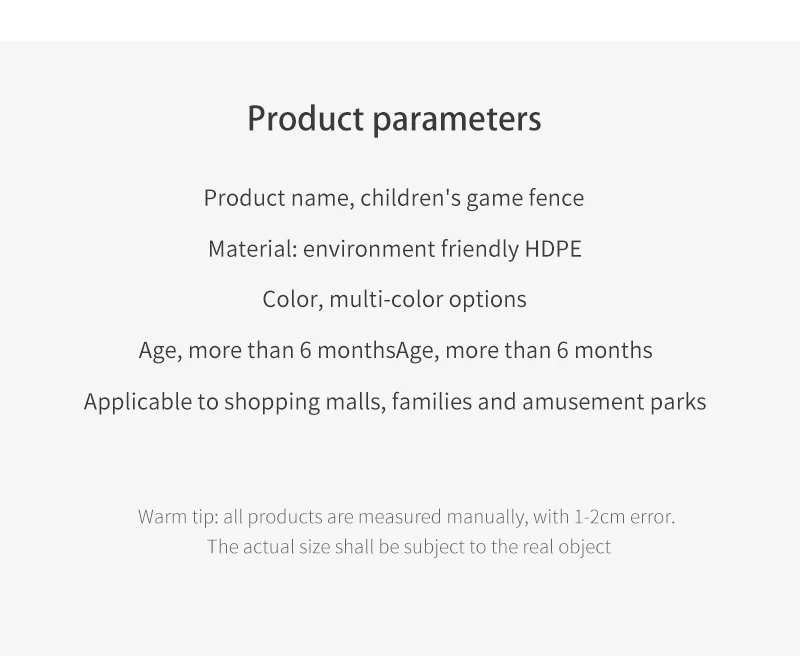 Product parameters

Product name, children's game fence

Material: environment friendly HDPE

Color, multi-color options

Age, more than 6 monthsAge, more than 6 months

Applicable to shopping malls, families and amusement parks

Warm tip: all products are measured manually, with 1-2cm error.
The actual size shall be subject to the real object